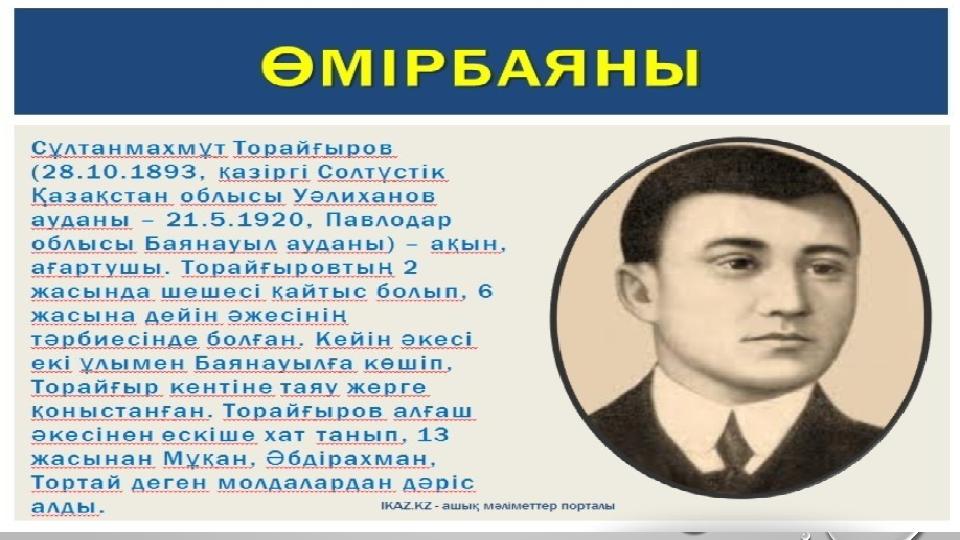 ӨМІРБАЯНЫ

Сұлтанмахмұт Торайғыров (28.10.1893, қазіргі Солтүстік Қазақстан облысы Уәлиханов ауданы – 21.5.1920, Павлодар облысы Баянауыл ауданы) – ақын, ағартушы. Торайғыровтың 2 жасында шешесі қайтыс болып, 6 жасына дейін әжесінің тәрбиесінде болған. Кейін әкесі екі ұлымен Баянауылға көшіп, Торайғыр кентіне таяу жерге қоныстанған. Торайғыров алғаш әкесінен ескіше хат танып, 13 жасынан Мұқан, Әбдірахман, Тортай деген молдалардан дәріс алды.

IKAZ.KZ - ашық мәліметтер порталы